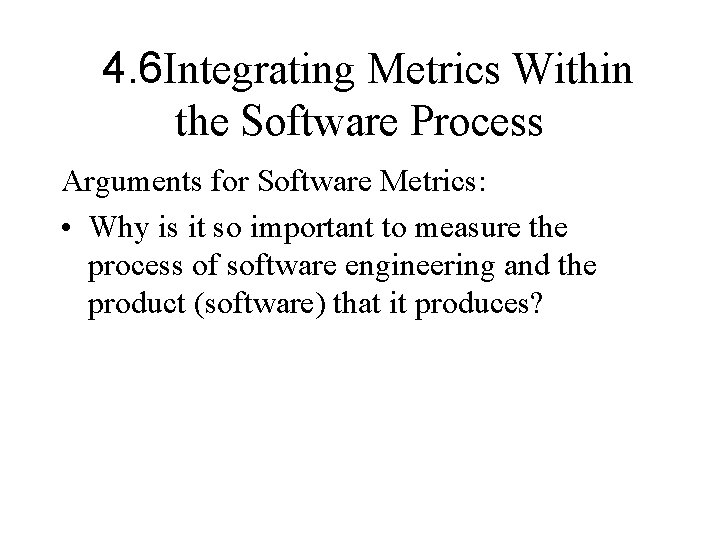 4.6Integrating Metrics Within the Software Process

Arguments for Software Metrics:

• Why is it so important to measure the process of software engineering and the product (software) that it produces?